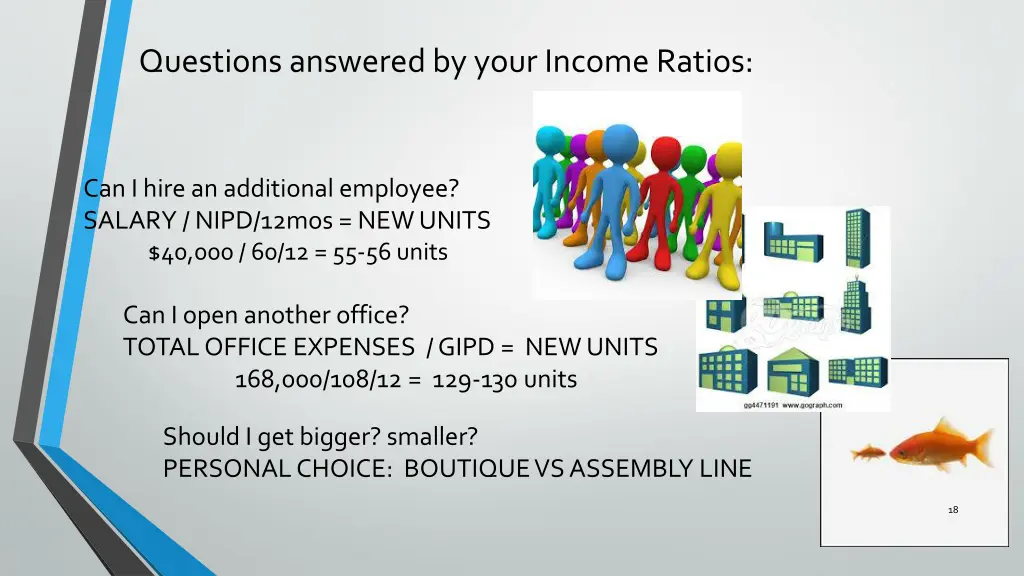 Questions answered by your Income Ratios:

Can I hire an additional employee?
SALARY / NIPD/12mos = NEW UNITS
$40,000 / 60/12 = 55-56 units

Can I open another office?
TOTAL OFFICE EXPENSES / GIPD = NEW UNITS
168,000/108/12 = 129-130 units

Should I get bigger? smaller?
PERSONAL CHOICE: BOUTIQUE VS ASSEMBLY LINE

gg4471191 www.gograph.com

18